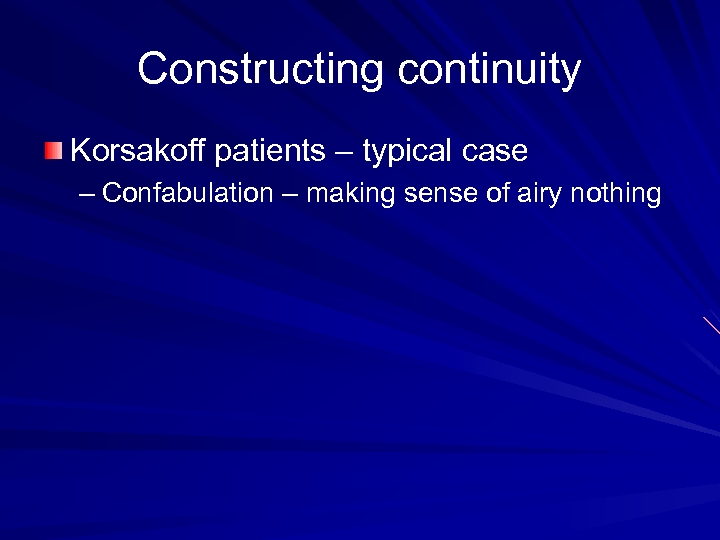 Constructing continuity

Korsakoff patients – typical case

– Confabulation – making sense of airy nothing